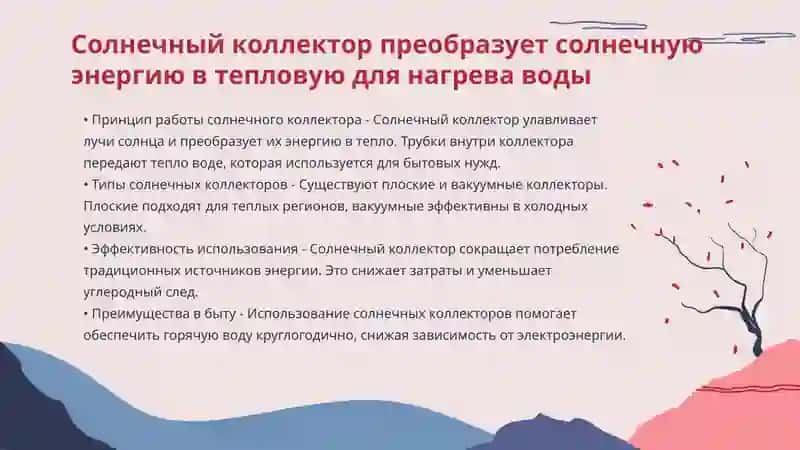 Солнечный коллектор преобразует солнечную энергию в тепловую для нагрева воды

• Принцип работы солнечного коллектора - Солнечный коллектор улавливает лучи солнца и преобразует их энергию в тепло. Трубки внутри коллектора передают тепло воде, которая используется для бытовых нужд.
• Типы солнечных коллекторов - Существуют плоские и вакуумные коллекторы. Плоские подходят для теплых регионов, вакуумные эффективны в холодных условиях.
• Эффективность использования - Солнечный коллектор сокращает потребление традиционных источников энергии. Это снижает затраты и уменьшает углеродный след.
• Преимущества в быту - Использование солнечных коллекторов помогает обеспечить горячую воду круглогодично, снижая зависимость от электроэнергии.